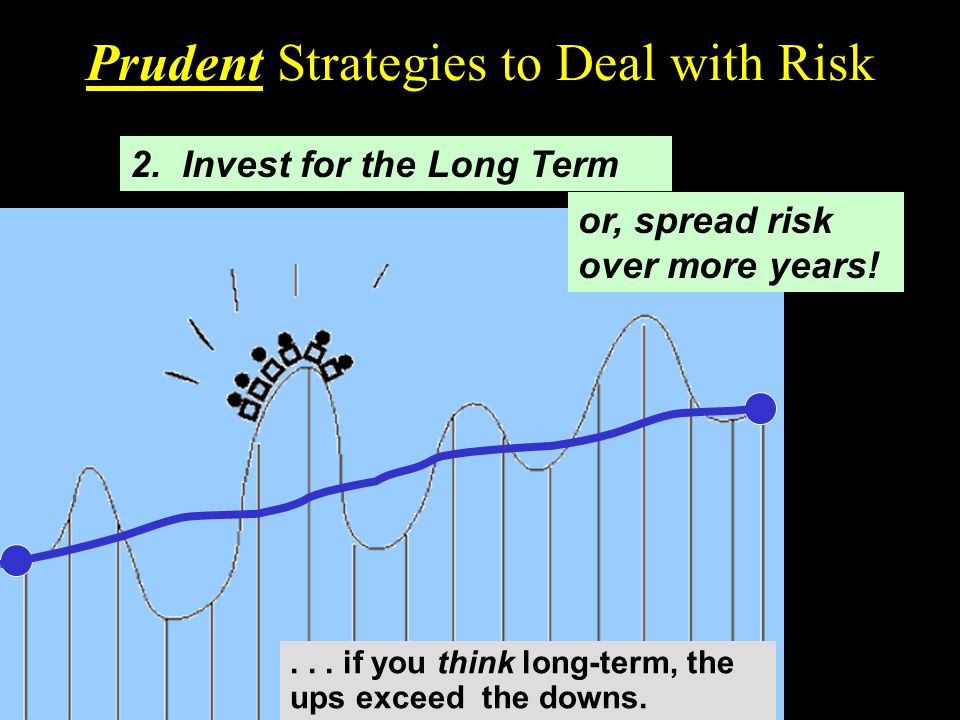 Prudent Strategies to Deal with Risk

2. Invest for the Long Term

or, spread risk over more years!

. . . if you think long-term, the ups exceed the downs.